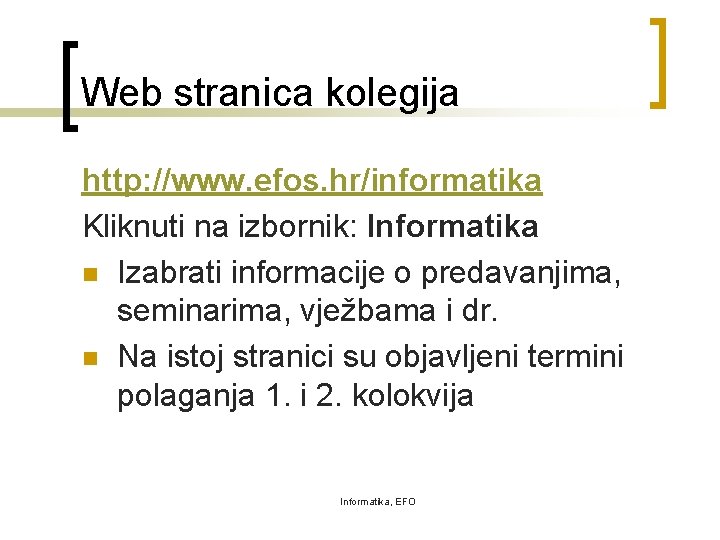 Web stranica kolegija

http://www.efos.hr/informatika

Kliknuti na izbornik: Informatika

- Izabrati informacije o predavanjima, seminarima, vježbama i dr.
- Na istoj stranici su objavljeni termini polaganja 1. i 2. kolokvija

Informatika, EFO